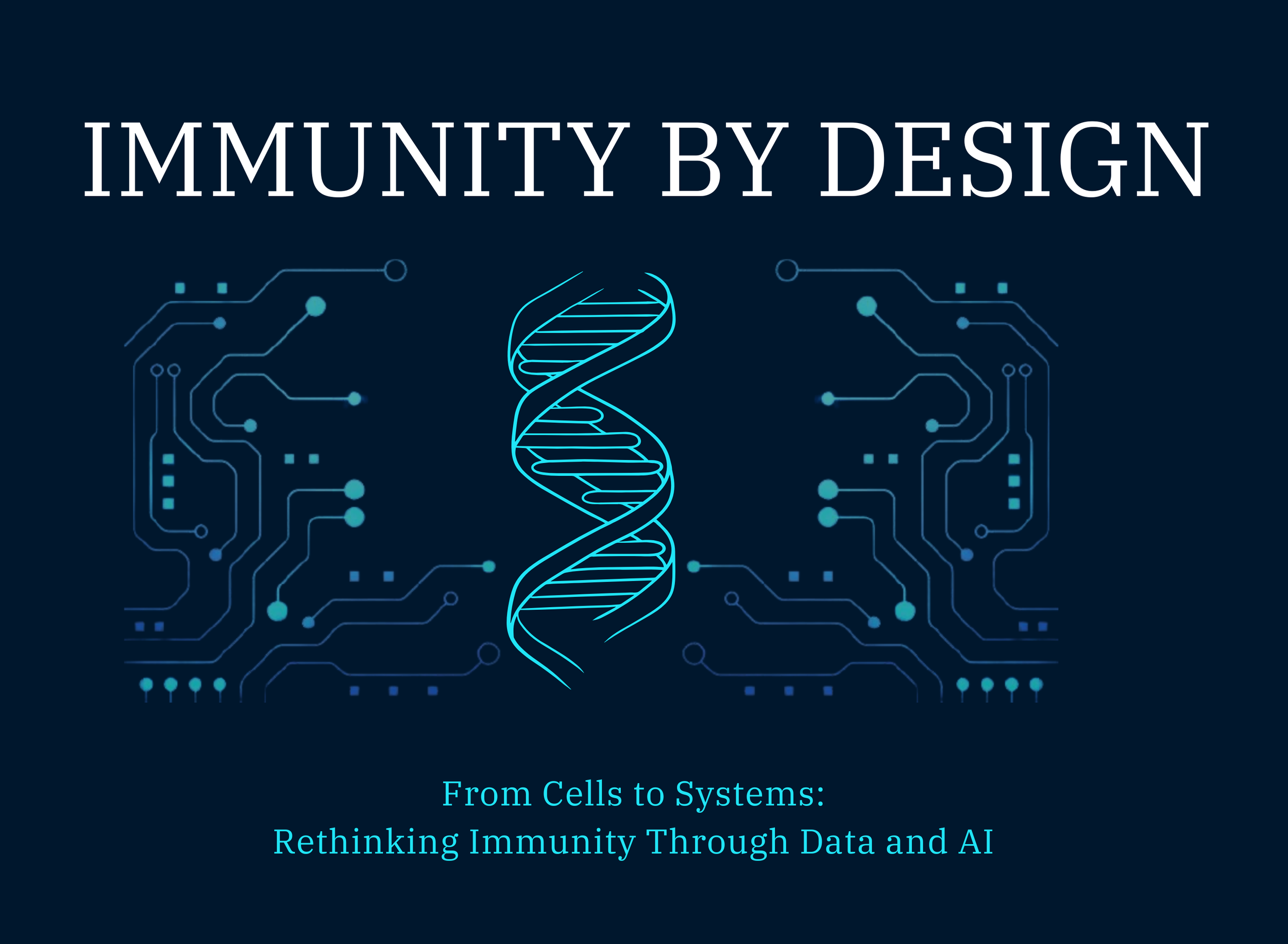 IMMUNITY BY DESIGN

From Cells to Systems:
Rethinking Immunity Through Data and AI